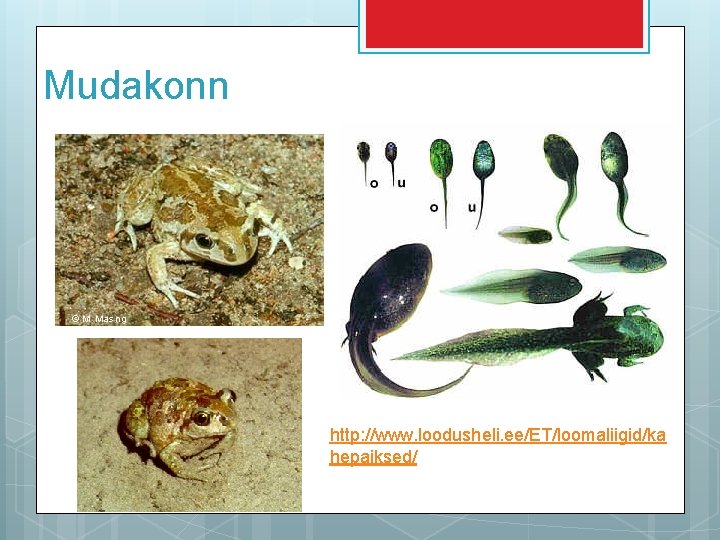 Mudakonn

© M. Masing

o u

o u

http://www.loodusheli.ee/ET/loomaliigid/kahepaiksed/